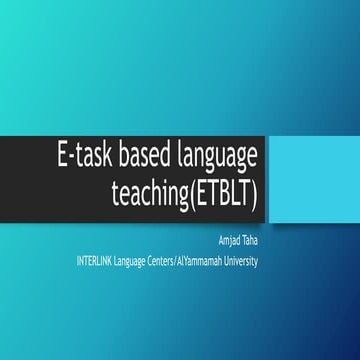 E-task based language teaching(ETBLT)

Amjad Taha
INTERLINK Language Centers/AlYammamah University